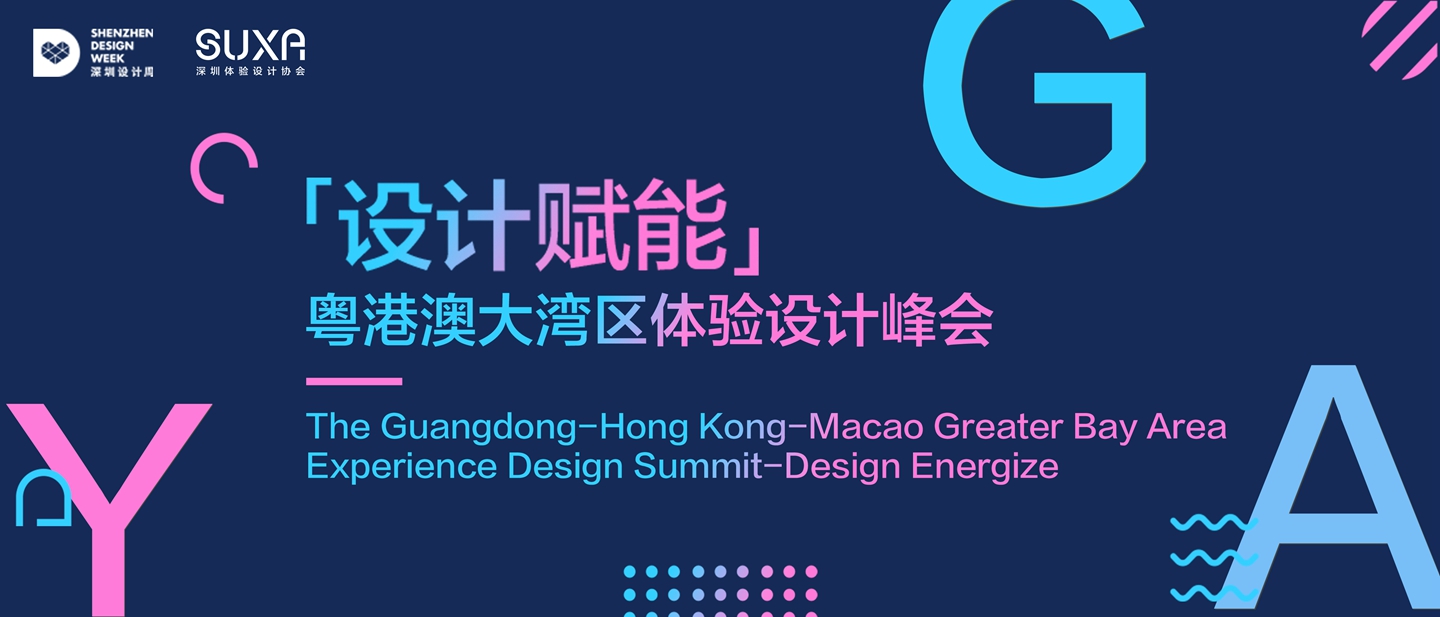 SHENZHEN DESIGN WEEK 深圳设计周

SUXA 深圳体验设计协会

G

「设计赋能」
粤港澳大湾区体验设计峰会

The Guangdong-Hong Kong-Macao Greater Bay Area Experience Design Summit-Design Energize

Y

A